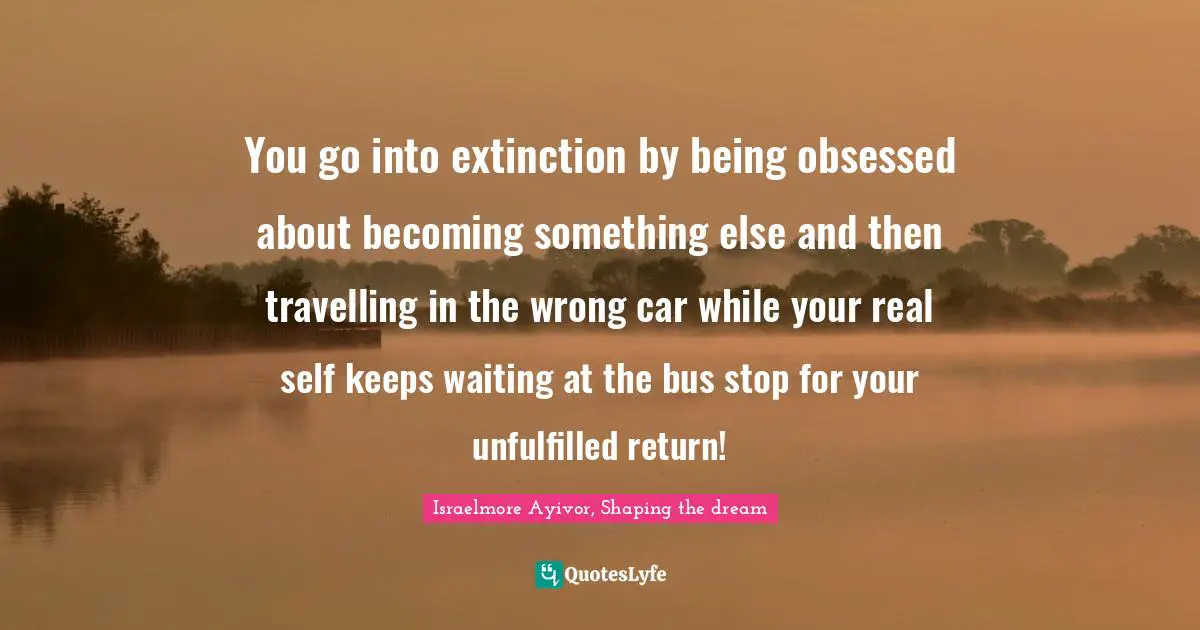 You go into extinction by being obsessed about becoming something else and then travelling in the wrong car while your real self keeps waiting at the bus stop for your unfulfilled return!

Israelmore Ayivor, Shaping the dream

QuotesLyfe